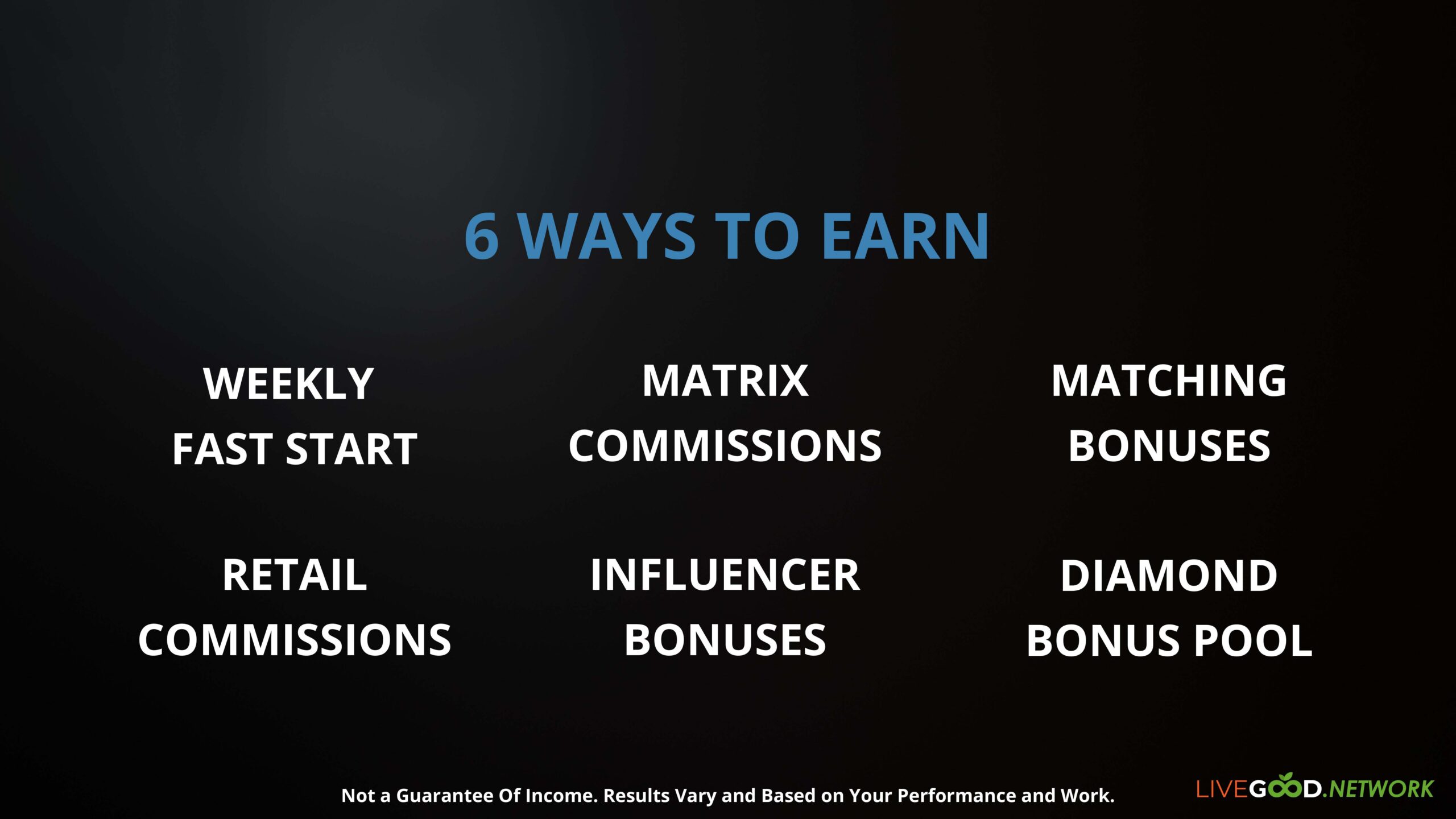 6 WAYS TO EARN

WEEKLY FAST START

MATRIX COMMISSIONS

MATCHING BONUSES

RETAIL COMMISSIONS

INFLUENCER BONUSES

DIAMOND BONUS POOL

Not a Guarantee Of Income. Results Vary and Based on Your Performance and Work.

LIVEGOOD.NETWORK